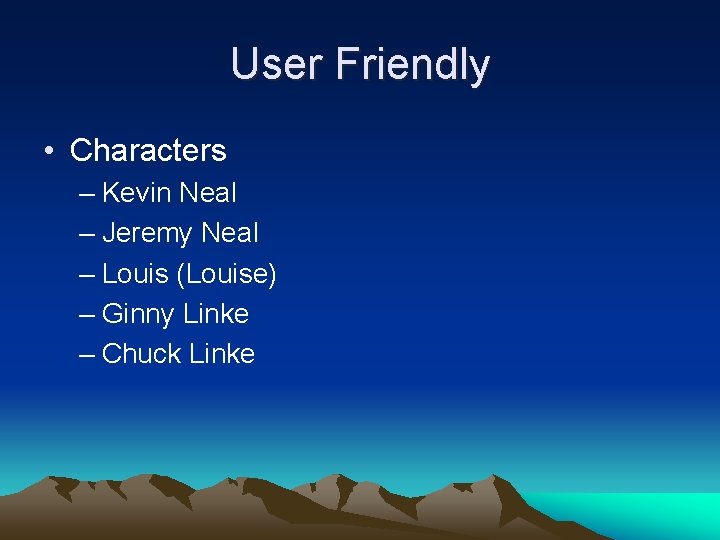 User Friendly

• Characters
– Kevin Neal
– Jeremy Neal
– Louis (Louise)
– Ginny Linke
– Chuck Linke